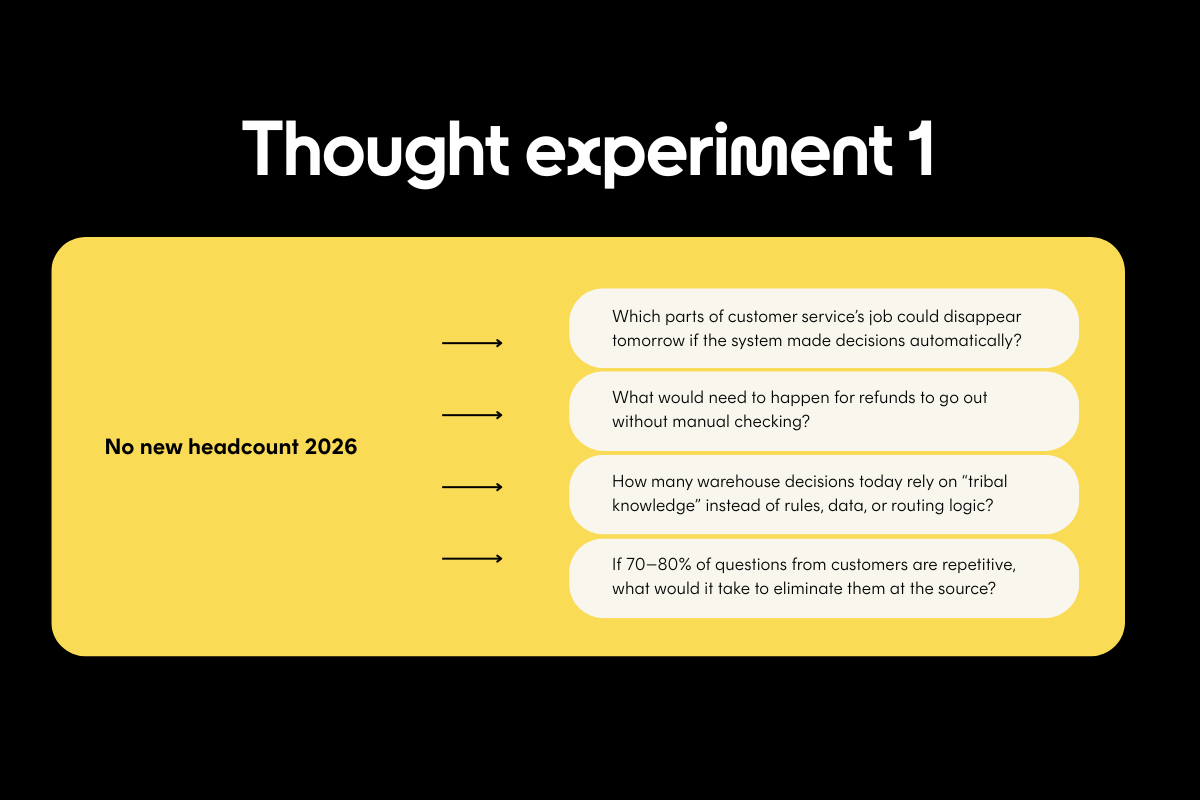 Thought experiment 1

No new headcount 2026

Which parts of customer service's job could disappear tomorrow if the system made decisions automatically?

What would need to happen for refunds to go out without manual checking?

How many warehouse decisions today rely on "tribal knowledge" instead of rules, data, or routing logic?

If 70–80% of questions from customers are repetitive, what would it take to eliminate them at the source?